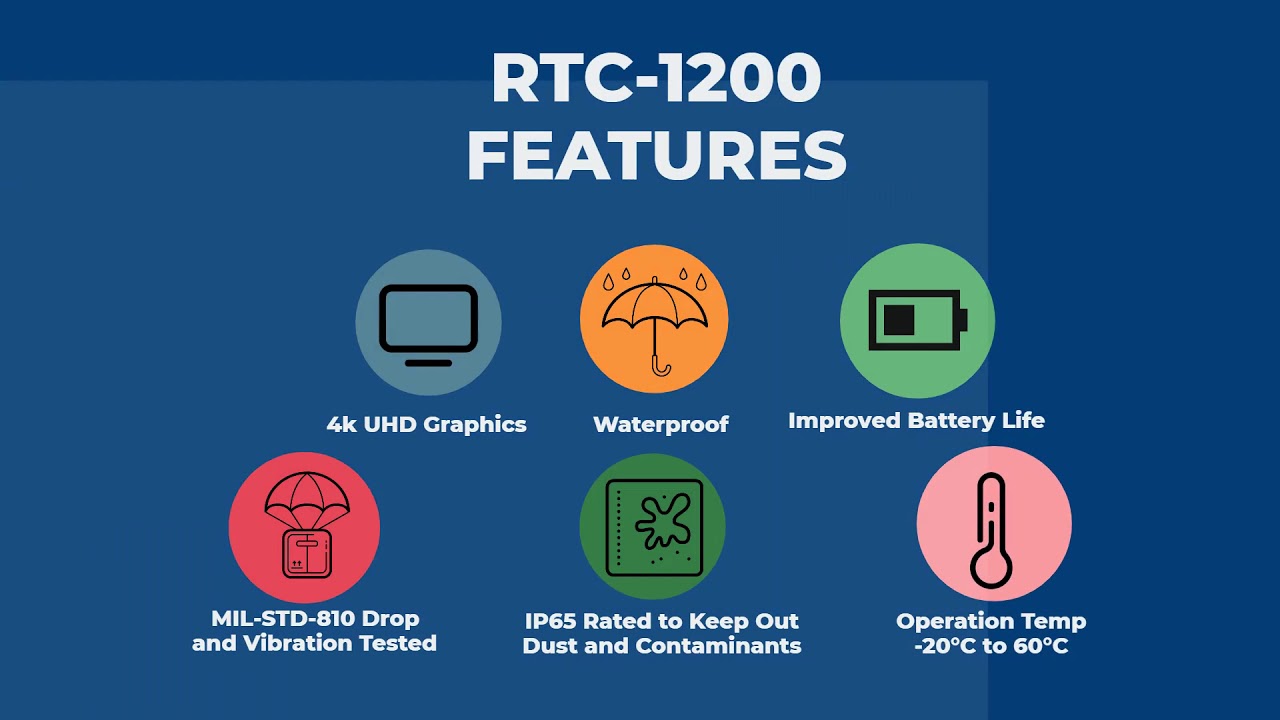 RTC-1200
FEATURES

4k UHD Graphics

Waterproof

Improved Battery Life

MIL-STD-810 Drop and Vibration Tested

IP65 Rated to Keep Out Dust and Contaminants

Operation Temp -20°C to 60°C